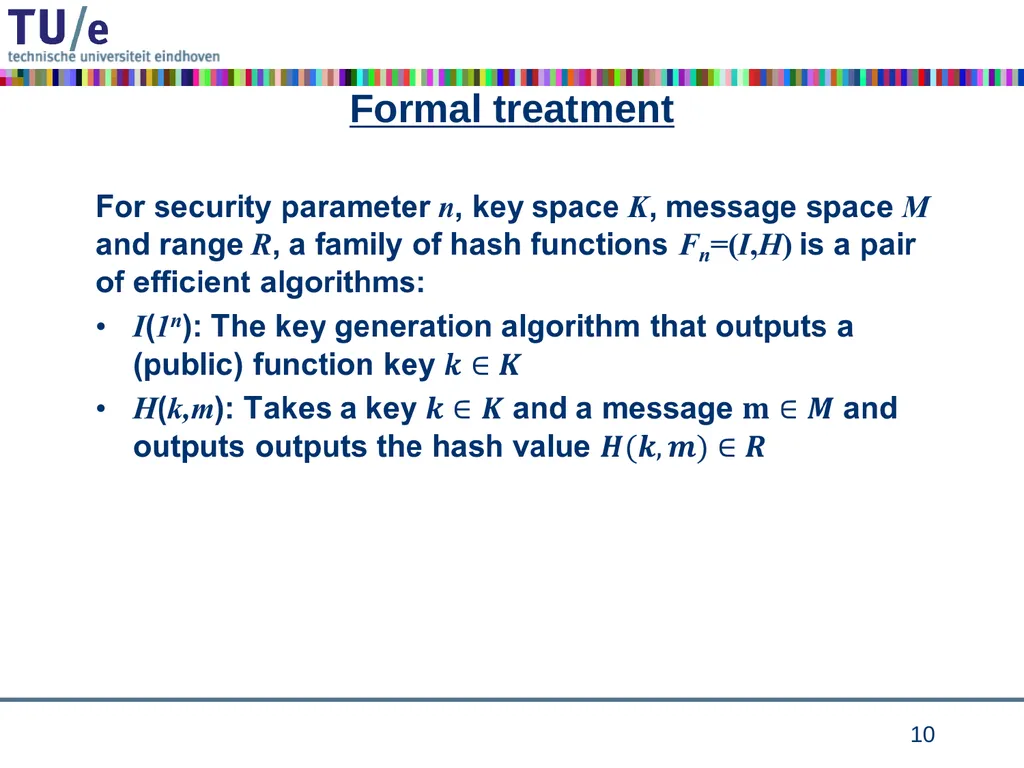 TU/e
technische universiteit eindhoven

Formal treatment

For security parameter $n$, key space $K$, message space $M$ and range $R$, a family of hash functions $F_n=(I,H)$ is a pair of efficient algorithms:

• $I(1^n)$: The key generation algorithm that outputs a (public) function key $k \in K$
• $H(k,m)$: Takes a key $k \in K$ and a message $m \in M$ and outputs outputs the hash value $H(k,m) \in R$

10